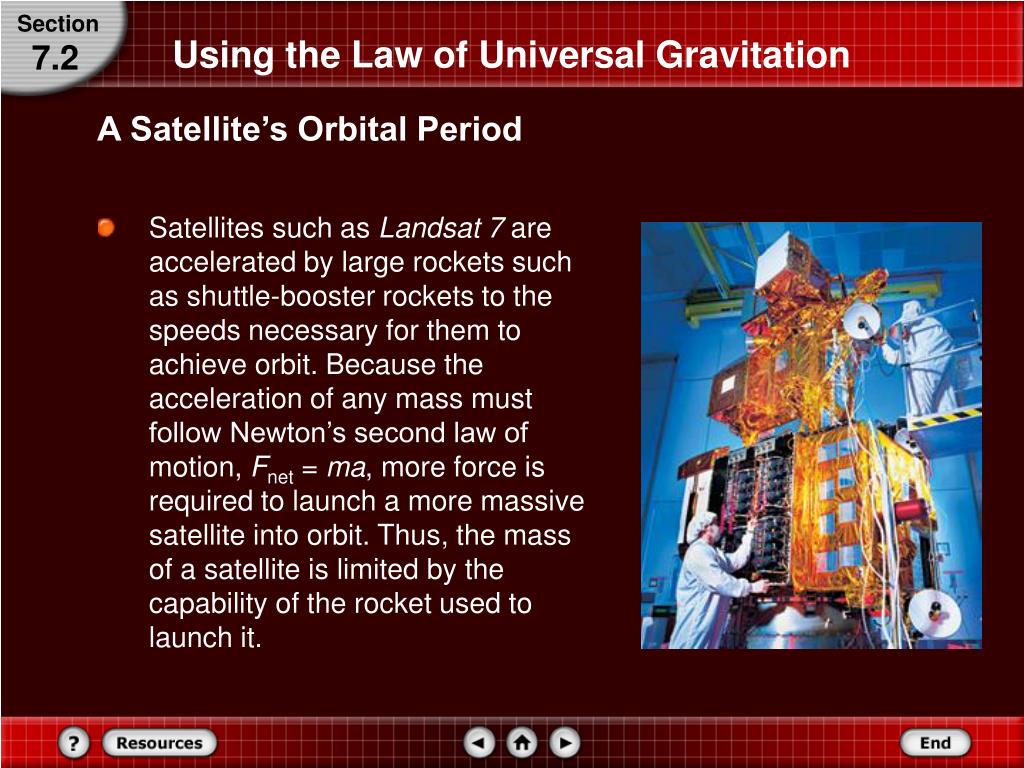 Section
7.2

Using the Law of Universal Gravitation

A Satellite's Orbital Period

Satellites such as Landsat 7 are accelerated by large rockets such as shuttle-booster rockets to the speeds necessary for them to achieve orbit. Because the acceleration of any mass must follow Newton's second law of motion, $F_{net} = ma$, more force is required to launch a more massive satellite into orbit. Thus, the mass of a satellite is limited by the capability of the rocket used to launch it.

?
Resources
End